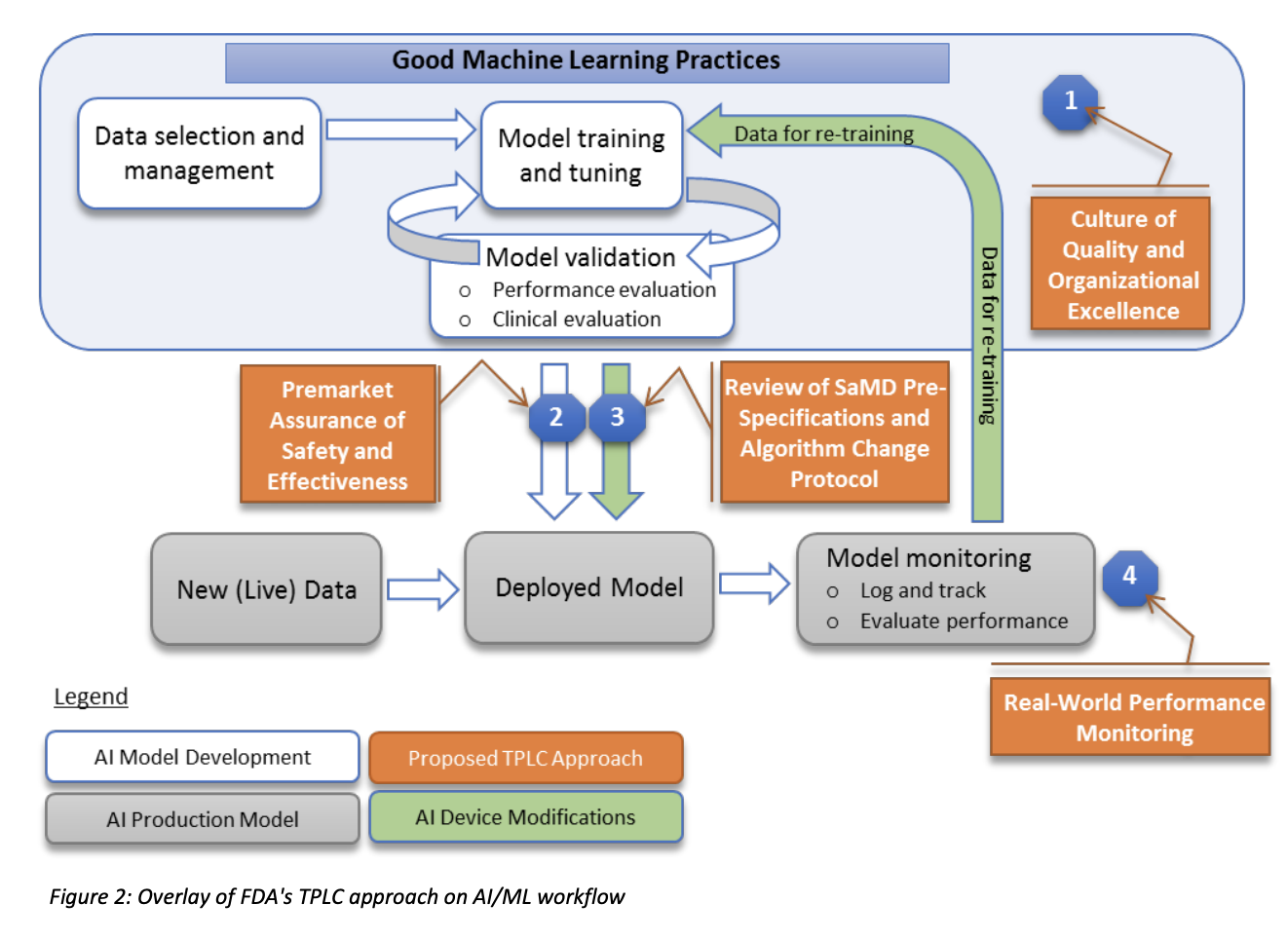 Good Machine Learning Practices

Data selection and management

Model training and tuning

Data for re-training

1

Culture of Quality and Organizational Excellence

Model validation
o Performance evaluation
o Clinical evaluation

Data for re-training

Premarket Assurance of Safety and Effectiveness

2

3

Review of SaMD Pre-Specifications and Algorithm Change Protocol

New (Live) Data

Deployed Model

Model monitoring
o Log and track
o Evaluate performance

4

Real-World Performance Monitoring

Legend

AI Model Development

Proposed TPLC Approach

AI Production Model

AI Device Modifications

Figure 2: Overlay of FDA's TPLC approach on AI/ML workflow